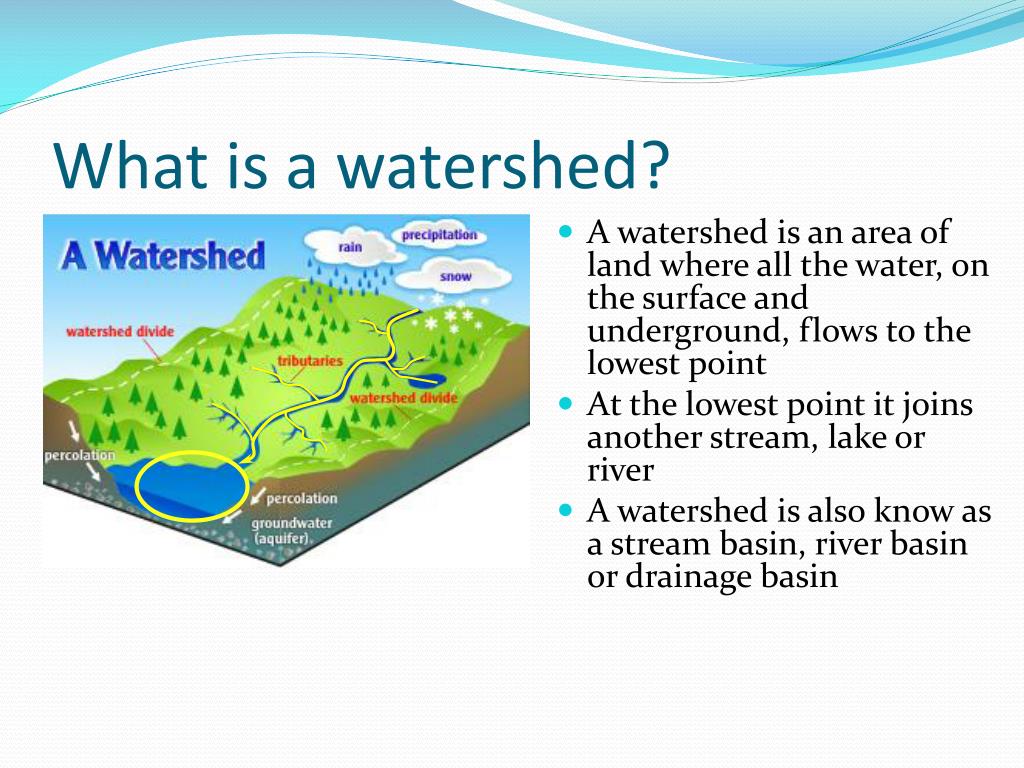 What is a watershed?

A Watershed

rain

precipitation

snow

watershed divide

tributaries

watershed divide

percolation

percolation

groundwater (aquifer)

- A watershed is an area of land where all the water, on the surface and underground, flows to the lowest point
- At the lowest point it joins another stream, lake or river
- A watershed is also know as a stream basin, river basin or drainage basin